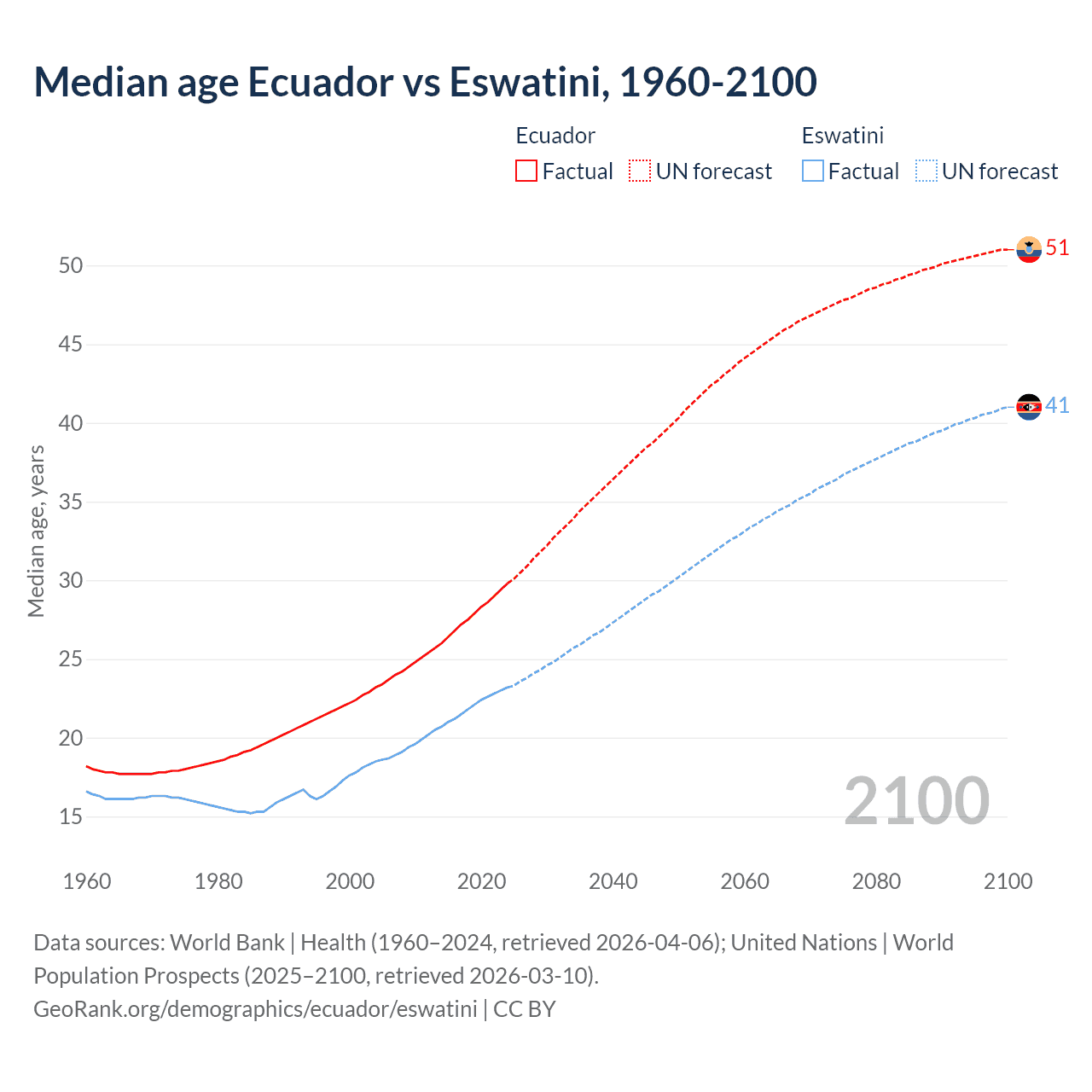 Median age Ecuador vs Eswatini, 1960-2100

Ecuador
Factual
UN forecast

Eswatini
Factual
UN forecast

Median age, years

50
45
40
35
30
25
20
15

51
41

2100

1960
1980
2000
2020
2040
2060
2080
2100

Data sources: World Bank | Health (1960–2024, retrieved 2026-04-06); United Nations | World Population Prospects (2025–2100, retrieved 2026-03-10).
GeoRank.org/demographics/ecuador/eswatini | CC BY